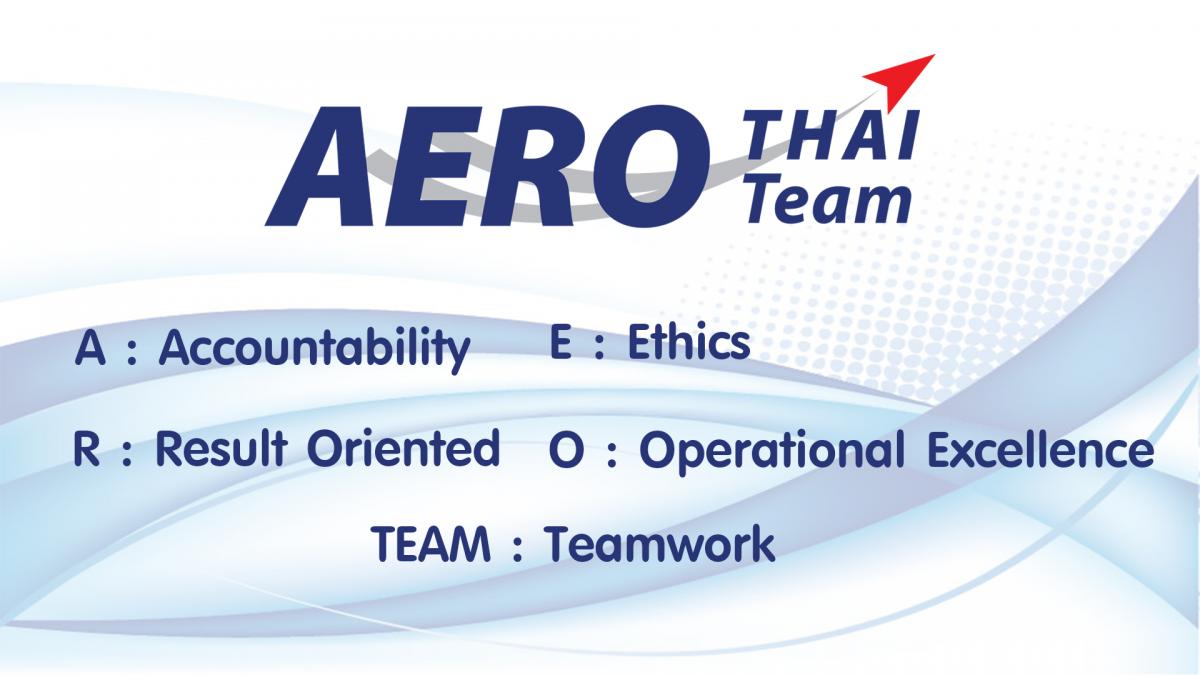 AERO THAI Team

A : Accountability
E : Ethics
R : Result Oriented
O : Operational Excellence
TEAM : Teamwork